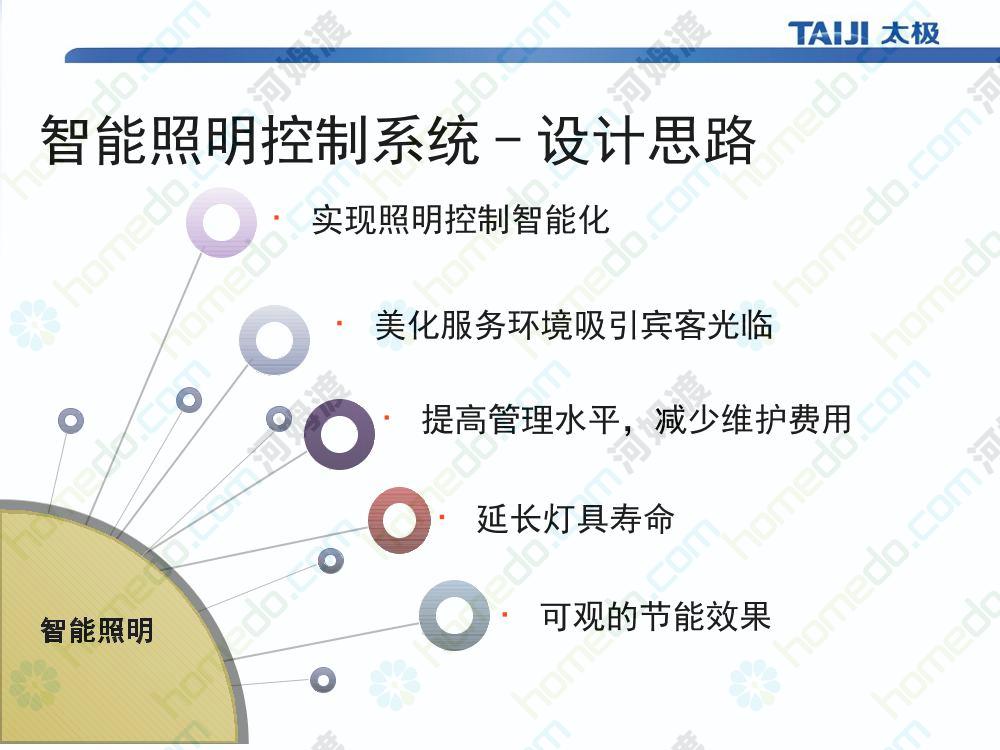 TAIJI 太极

智能照明控制系统 – 设计思路

· 实现照明控制智能化

· 美化服务环境吸引宾客光临

· 提高管理水平，减少维护费用

· 延长灯具寿命

· 可观的节能效果

智能照明

homedo.com 河姆渡